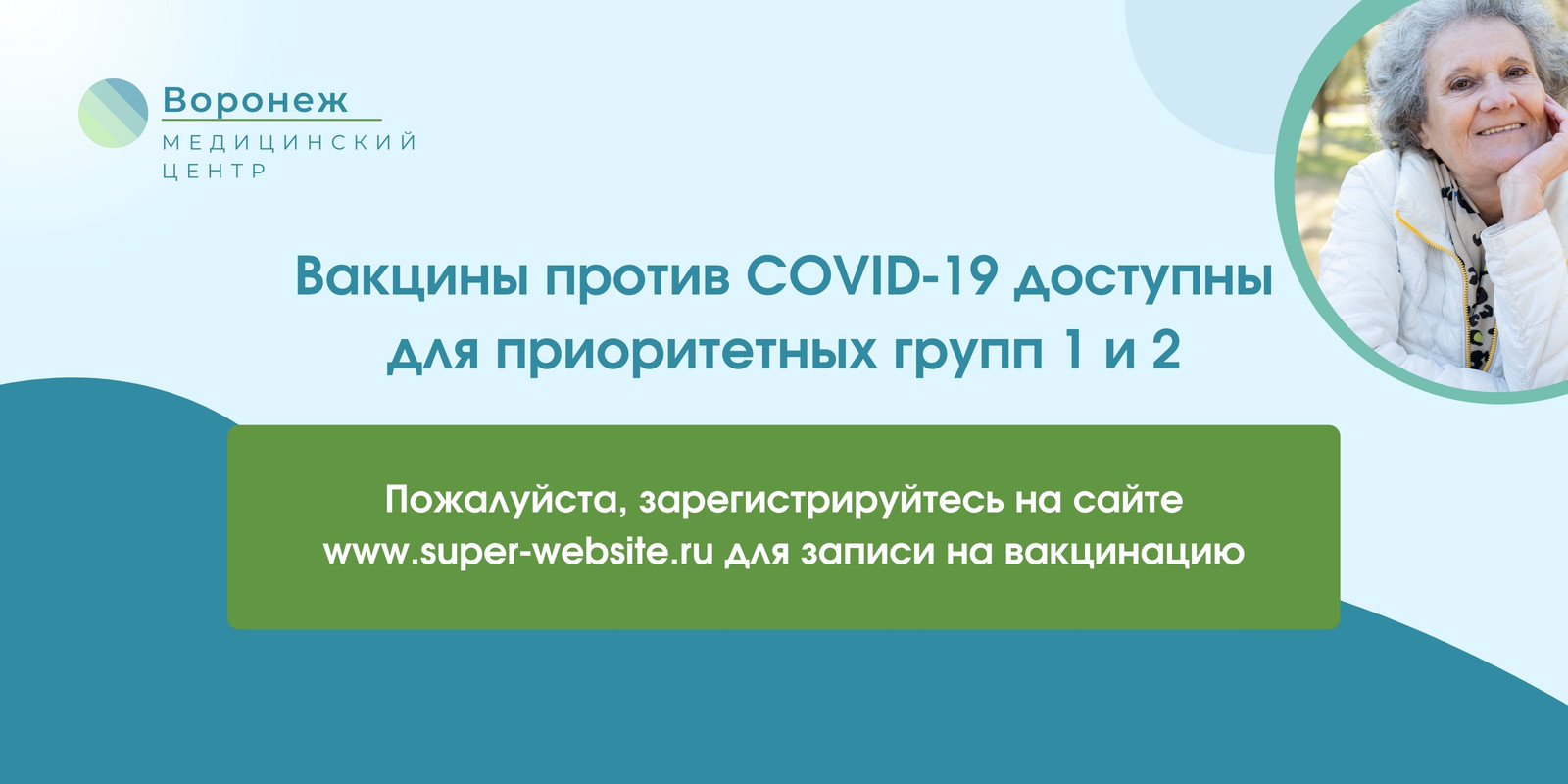 Воронеж
МЕДИЦИНСКИЙ ЦЕНТР

Вакцины против COVID-19 доступны для приоритетных групп 1 и 2

Пожалуйста, зарегистрируйтесь на сайте www.super-website.ru для записи на вакцинацию